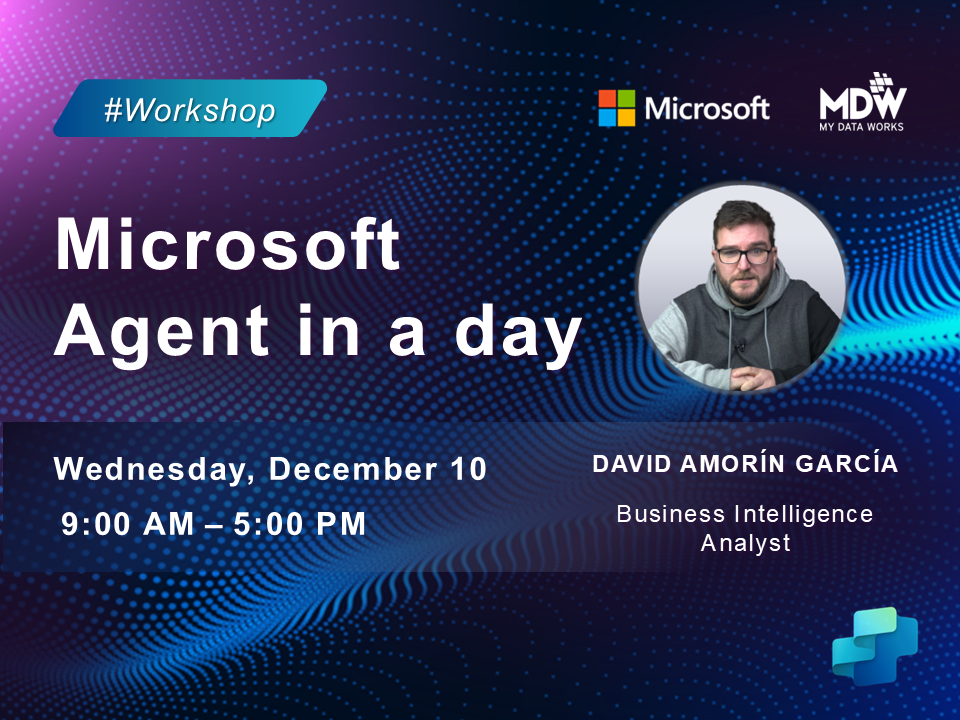 #Workshop

Microsoft

MDW
MY DATA WORKS

Microsoft
Agent in a day

Wednesday, December 10

9:00 AM – 5:00 PM

DAVID AMORÍN GARCÍA

Business Intelligence Analyst